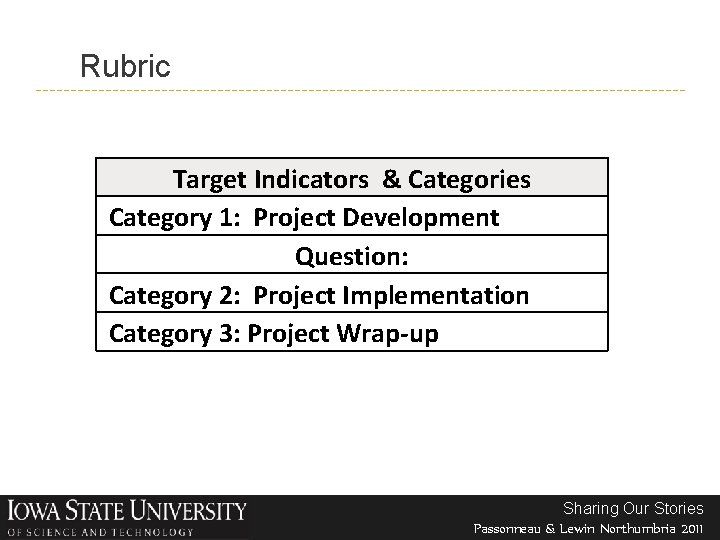 Rubric

| Target Indicators & Categories |
|---|
| Category 1: Project Development |
| Question: |
| Category 2: Project Implementation |
| Category 3: Project Wrap-up |

IOWA STATE UNIVERSITY
OF SCIENCE AND TECHNOLOGY

Sharing Our Stories
Passonneau & Lewin Northumbria 2011